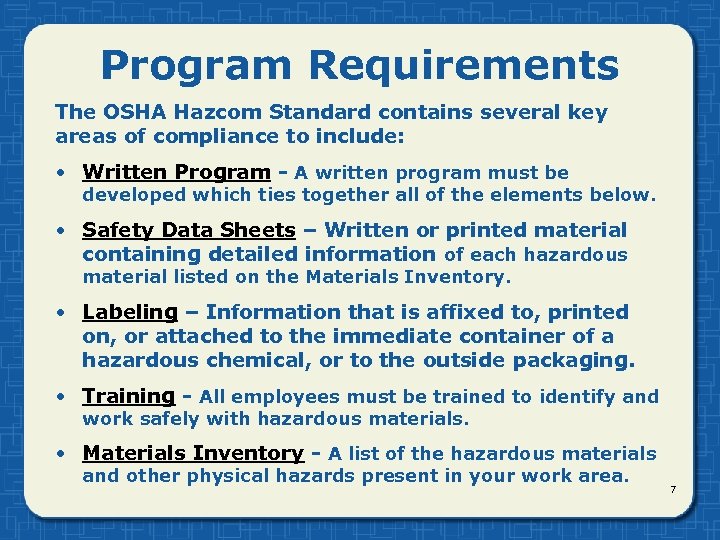 Program Requirements

The OSHA Hazcom Standard contains several key areas of compliance to include:

• Written Program - A written program must be developed which ties together all of the elements below.

• Safety Data Sheets – Written or printed material containing detailed information of each hazardous material listed on the Materials Inventory.

• Labeling – Information that is affixed to, printed on, or attached to the immediate container of a hazardous chemical, or to the outside packaging.

• Training - All employees must be trained to identify and work safely with hazardous materials.

• Materials Inventory - A list of the hazardous materials and other physical hazards present in your work area.

7